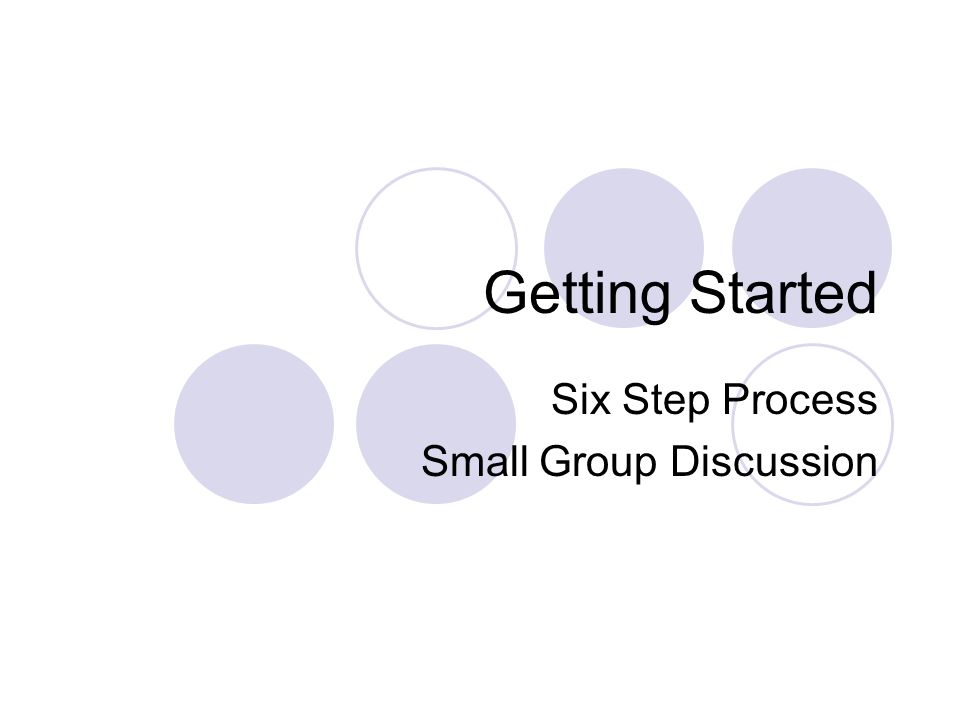 Getting Started

Six Step Process
Small Group Discussion